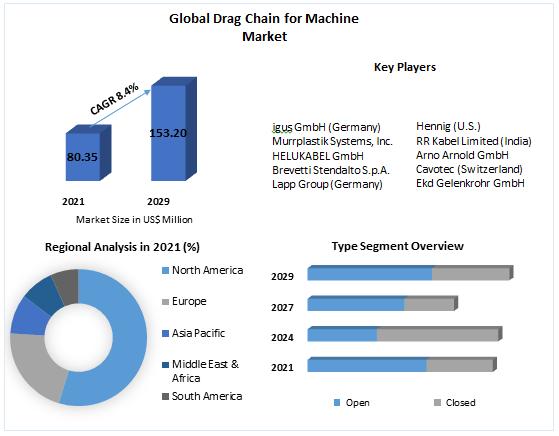 Global Drag Chain for Machine Market

CAGR 8.4%

80.35

153.20

2021

2029

Market Size in US$ Million

Key Players

igus GmbH (Germany)
Murrplastik Systems, Inc.
HELUKABEL GmbH
Brevetti Stendalto S.p.A.
Lapp Group (Germany)

Hennig (U.S.)
RR Kabel Limited (India)
Arno Arnold GmbH
Cavotec (Switzerland)
Ekd Gelenkrohr GmbH

Regional Analysis in 2021 (%)

North America
Europe
Asia Pacific
Middle East & Africa
South America

Type Segment Overview

2029
2027
2024
2021

Open
Closed